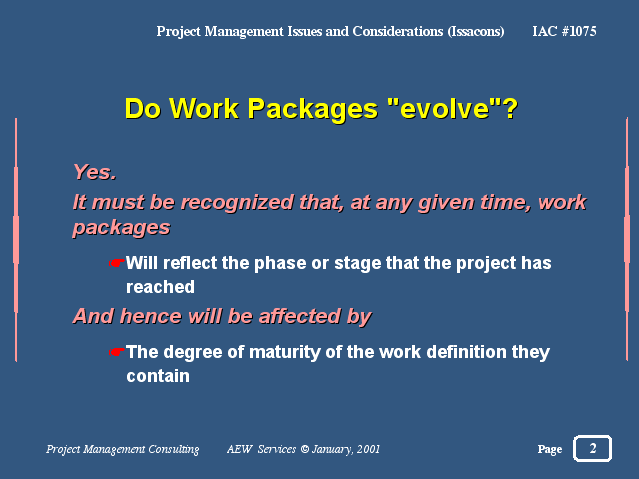 Project Management Issues and Considerations (Issacons) IAC #1075

Do Work Packages "evolve"?

Yes.

It must be recognized that, at any given time, work packages

☛Will reflect the phase or stage that the project has reached

And hence will be affected by

☛The degree of maturity of the work definition they contain

Project Management Consulting AEW Services © January, 2001 Page 2